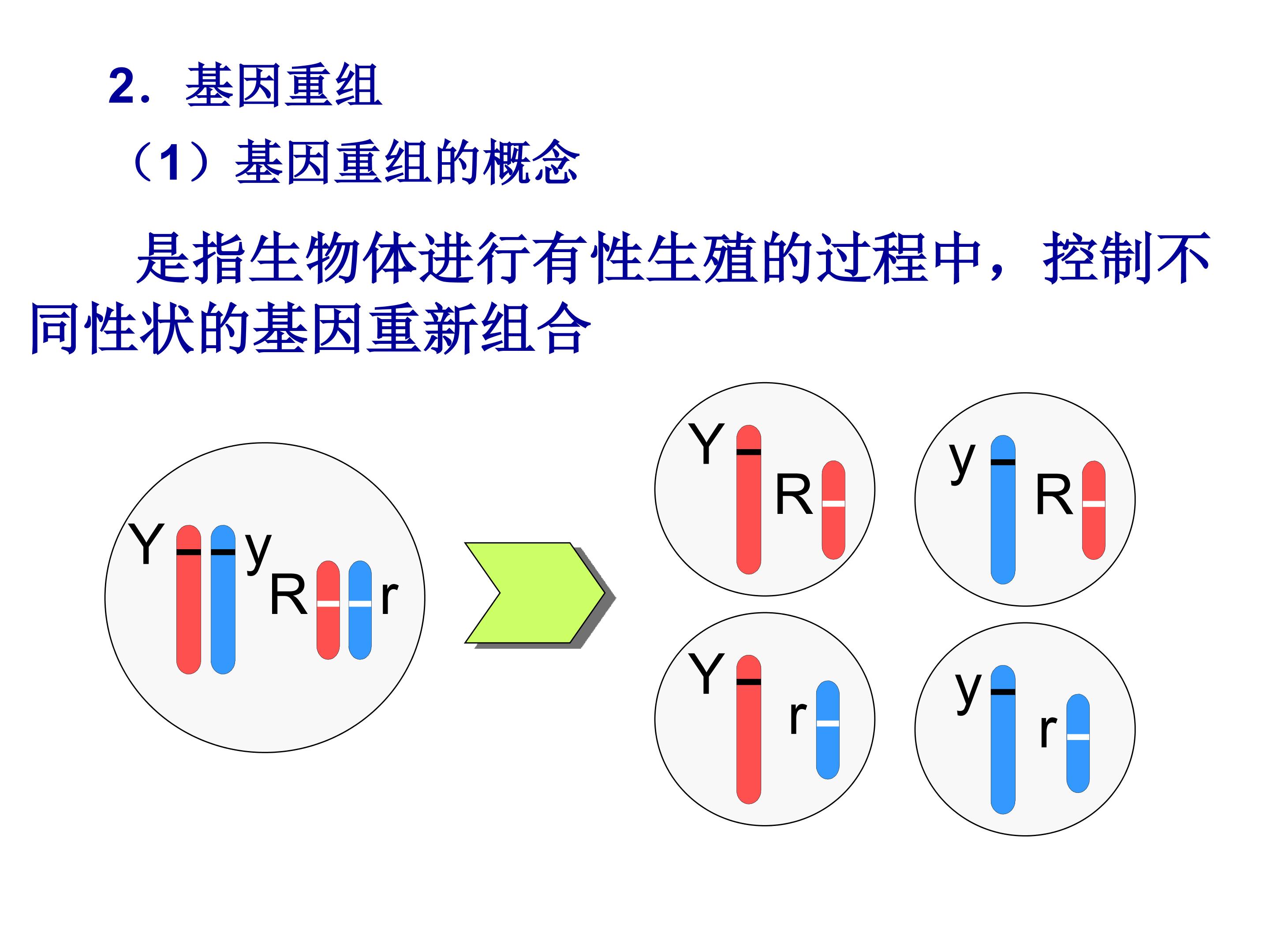 2．基因重组

（1）基因重组的概念

是指生物体进行有性生殖的过程中，控制不同性状的基因重新组合

Y
y
R
r

Y
R

y
R

Y
r

y
r